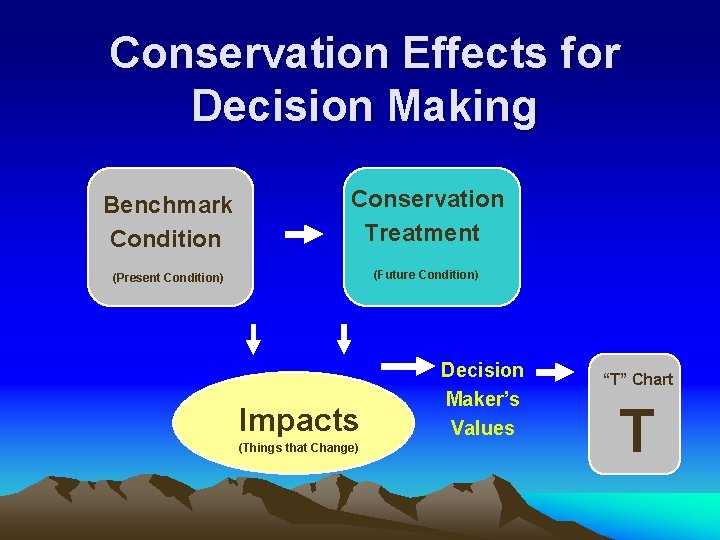 Conservation Effects for Decision Making

Benchmark Condition

(Present Condition)

Conservation Treatment

(Future Condition)

Impacts

(Things that Change)

Decision Maker's Values

"T" Chart

T